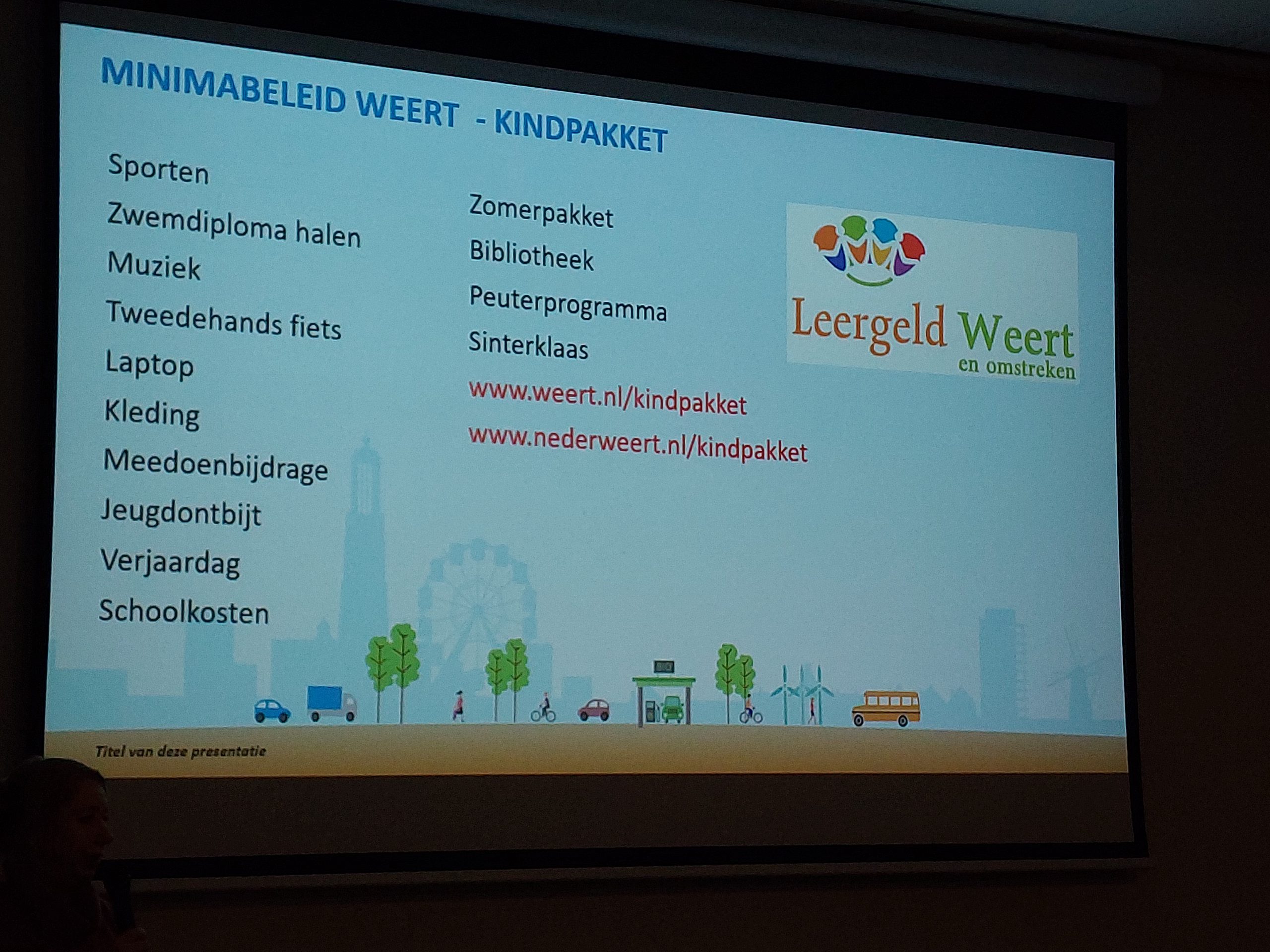 MINIMABELEID WEERT - KINDPAKKET

Sporten
Zwemdiploma halen
Muziek
Tweedehands fiets
Laptop
Kleding
Meedoenbijdrage
Jeugdontbijt
Verjaardag
Schoolkosten

Zomerpakket
Bibliotheek
Peuterprogramma
Sinterklaas
www.weert.nl/kindpakket
www.nederweert.nl/kindpakket

Leergeld Weert
en omstreken

Titel van deze presentatie